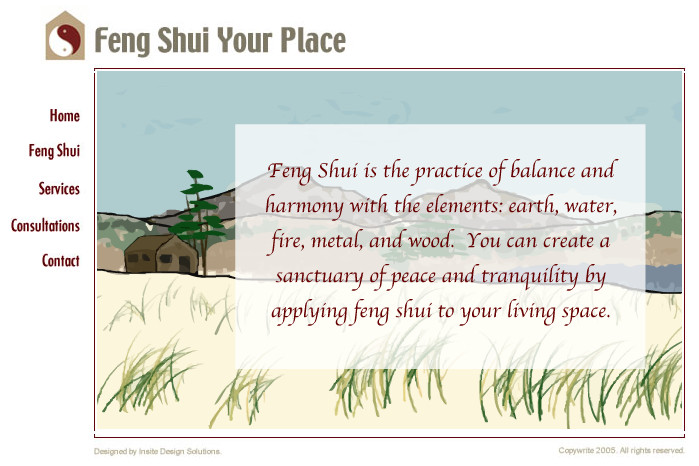 Feng Shui Your Place

Home

Feng Shui

Services

Consultations

Contact

Feng Shui is the practice of balance and harmony with the elements: earth, water, fire, metal, and wood. You can create a sanctuary of peace and tranquility by applying feng shui to your living space.

Designed by Insite Design Solutions.

Copywrite 2005. All rights reserved.